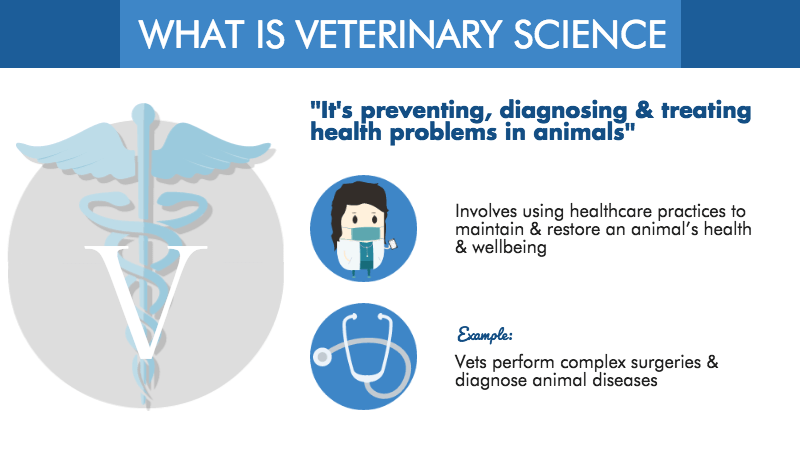 WHAT IS VETERINARY SCIENCE

V

"It's preventing, diagnosing & treating health problems in animals"

Involves using healthcare practices to maintain & restore an animal's health & wellbeing

Example:

Vets perform complex surgeries & diagnose animal diseases